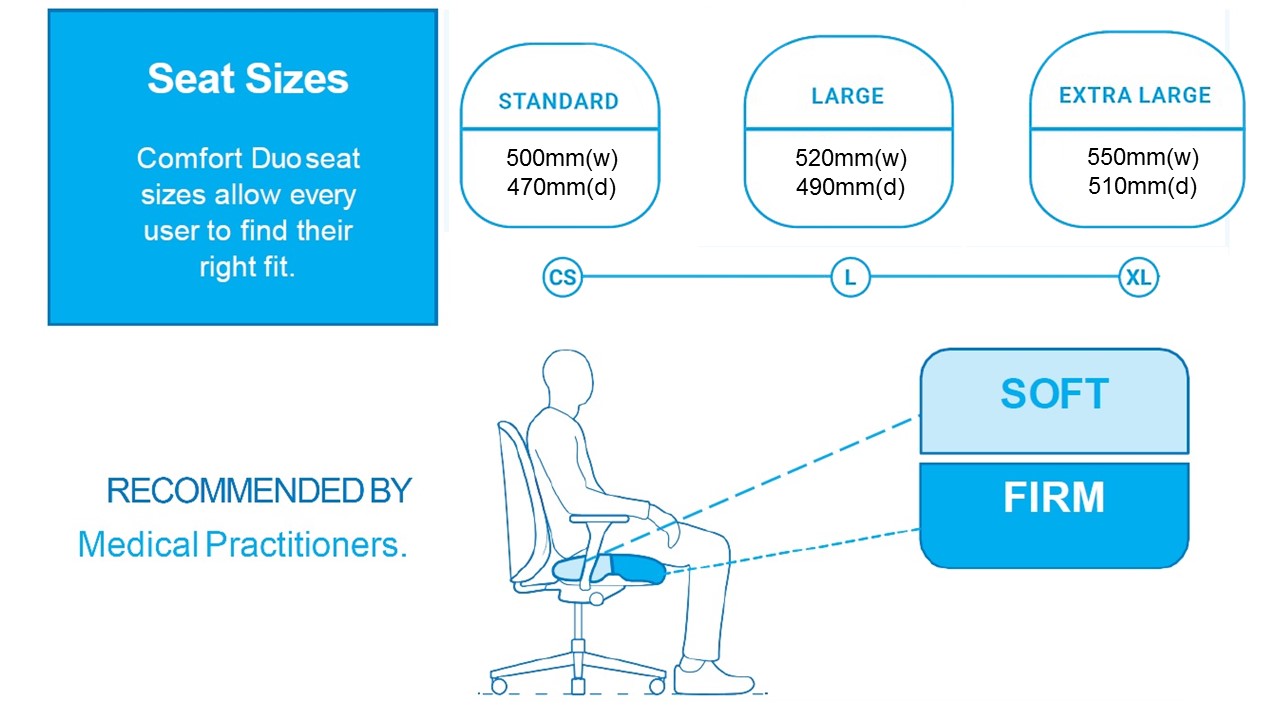 Seat Sizes

Comfort Duo seat sizes allow every user to find their right fit.

STANDARD
500mm(w)
470mm(d)

LARGE
520mm(w)
490mm(d)

EXTRA LARGE
550mm(w)
510mm(d)

CS
L
XL

RECOMMENDED BY
Medical Practitioners.

SOFT
FIRM